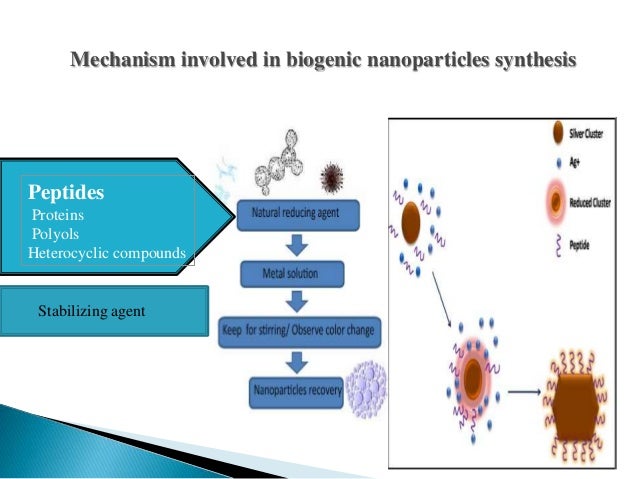 Mechanism involved in biogenic nanoparticles synthesis

Peptides
Proteins
Polyols
Heterocyclic compounds

Stabilizing agent

Natural reducing agent

Metal solution

Keep for stirring/ Observe color change

Nanoparticles recovery

Silver Cluster
Ag+
Reduced Cluster
Peptide